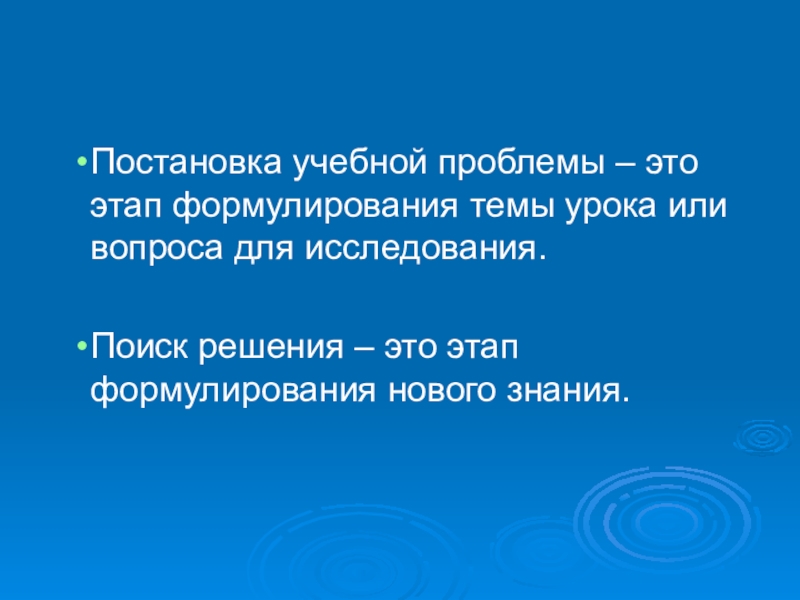 • Постановка учебной проблемы – это этап формулирования темы урока или вопроса для исследования.

• Поиск решения – это этап формулирования нового знания.